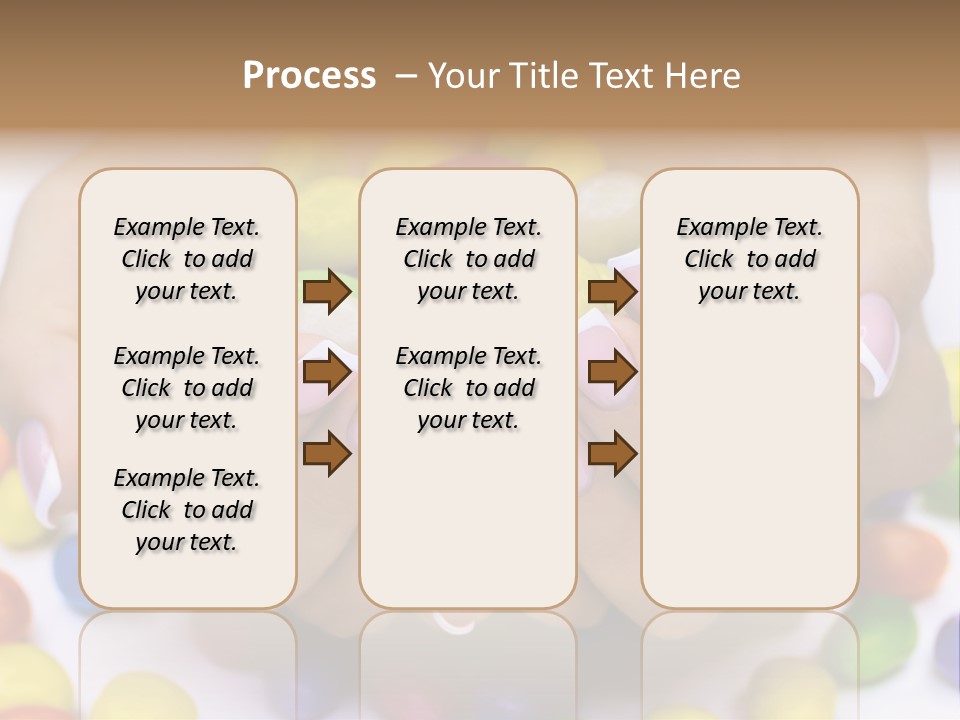 Process – Your Title Text Here

Example Text. Click to add your text.

Example Text. Click to add your text.

Example Text. Click to add your text.

Example Text. Click to add your text.

Example Text. Click to add your text.

Example Text. Click to add your text.